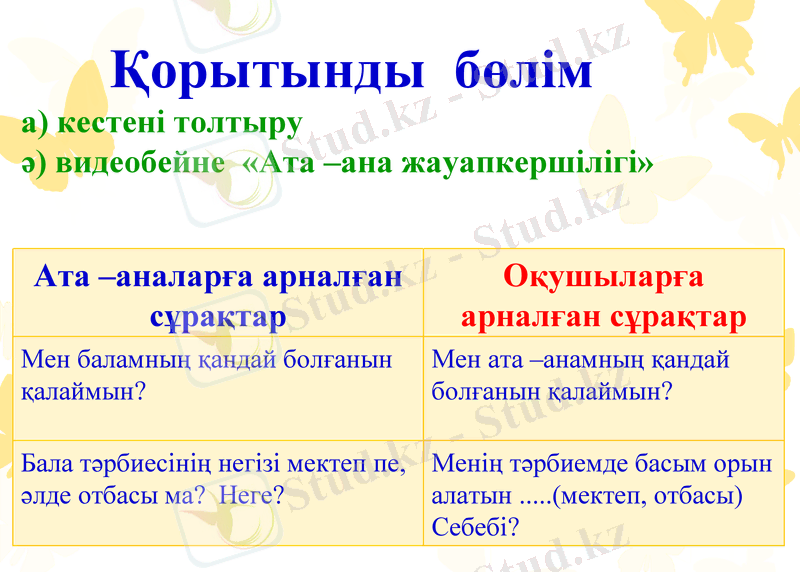 Қорытынды бөлім

а) кестені толтыру

ә) видеобейне «Ата –ана жауапкершілігі»

| Ата –аналарға арналған сұрақтар | Оқушыларға арналған сұрақтар |
|---|---|
| Мен баламның қандай болғанын қалаймын? | Мен ата –анамның қандай болғанын қалаймын? |
| Бала тәрбиесінің негізі мектеп пе, әлде отбасы ма? Неге? | Менің тәрбиемде басым орын алатын .....(мектеп, отбасы) Себебі? |

Stud.kz - Stud.kz